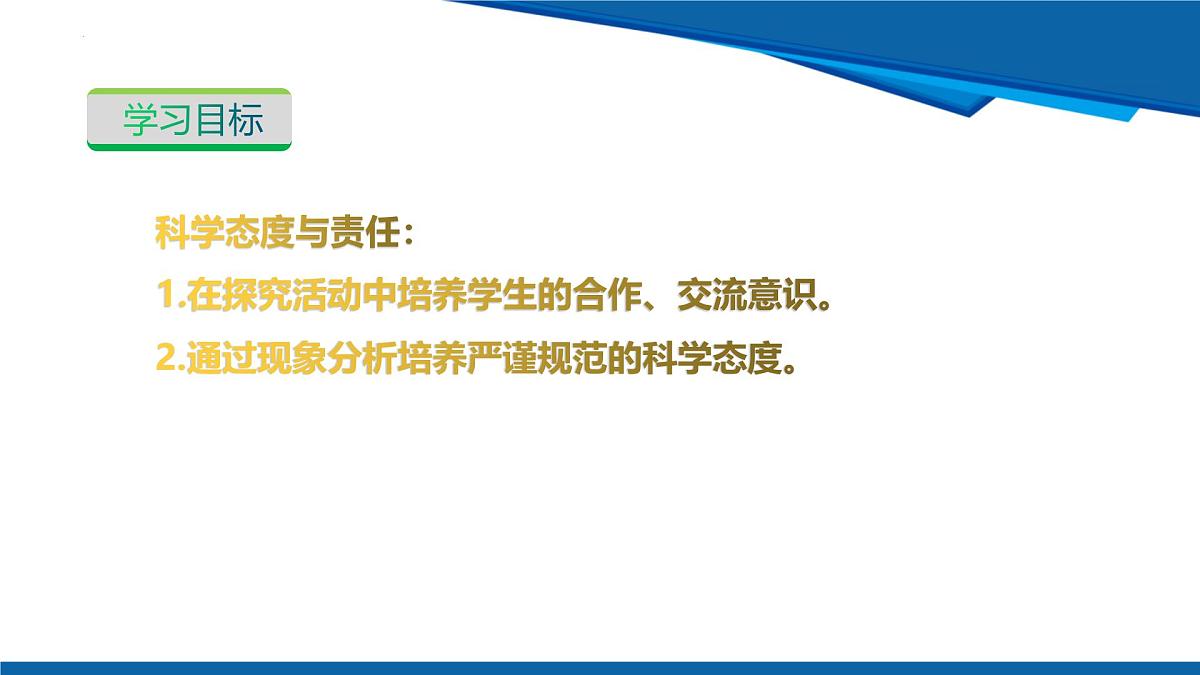 学习目标

科学态度与责任：

1.在探究活动中培养学生的合作、交流意识。

2.通过现象分析培养严谨规范的科学态度。